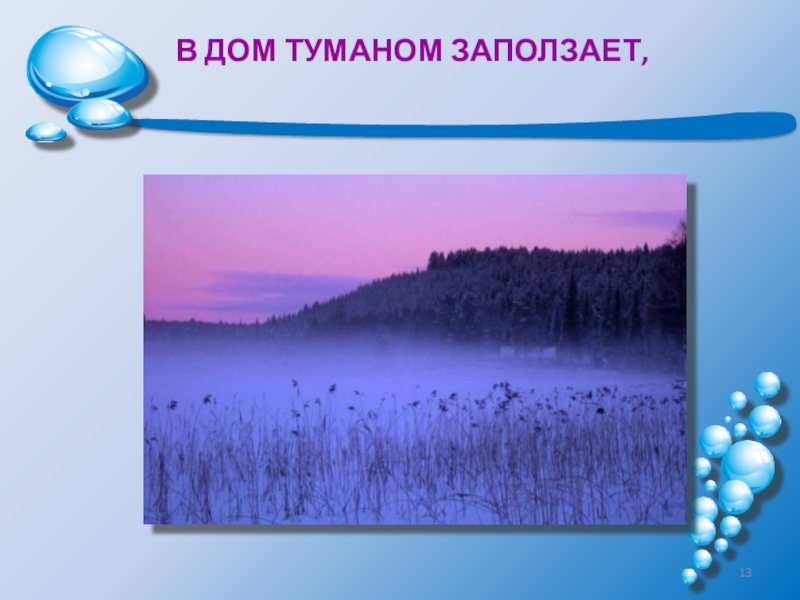 В ДОМ ТУМАНОМ ЗАПОЛЗАЕТ,

13